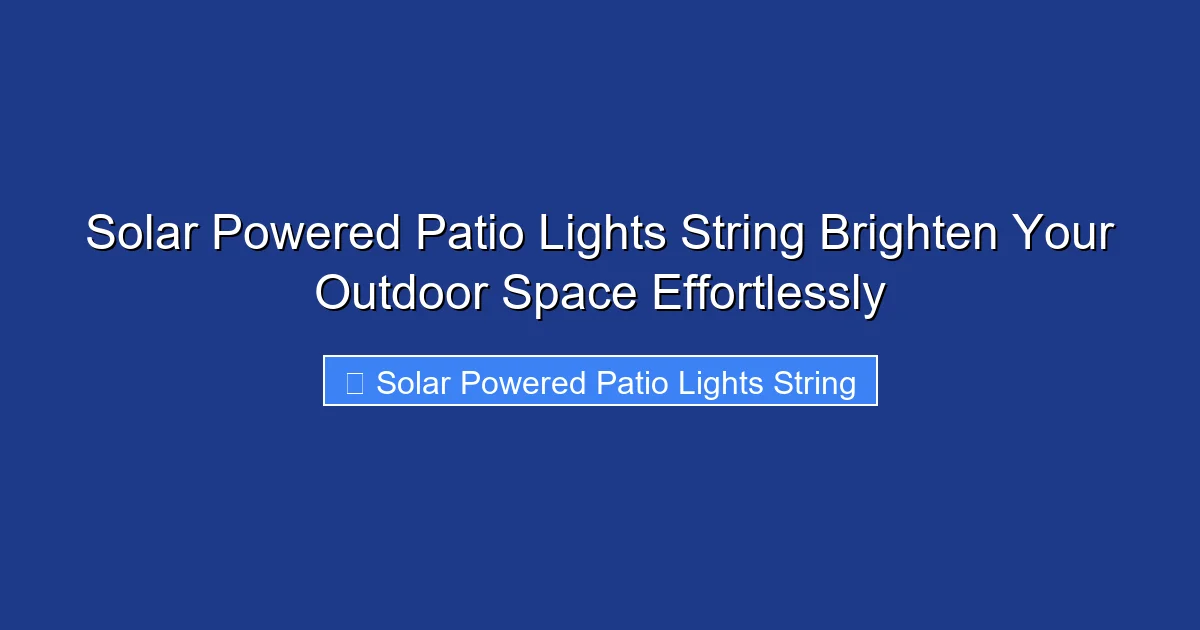 Solar Powered Patio Lights String Brighten Your Outdoor Space Effortlessly

Solar Powered Patio Lights String